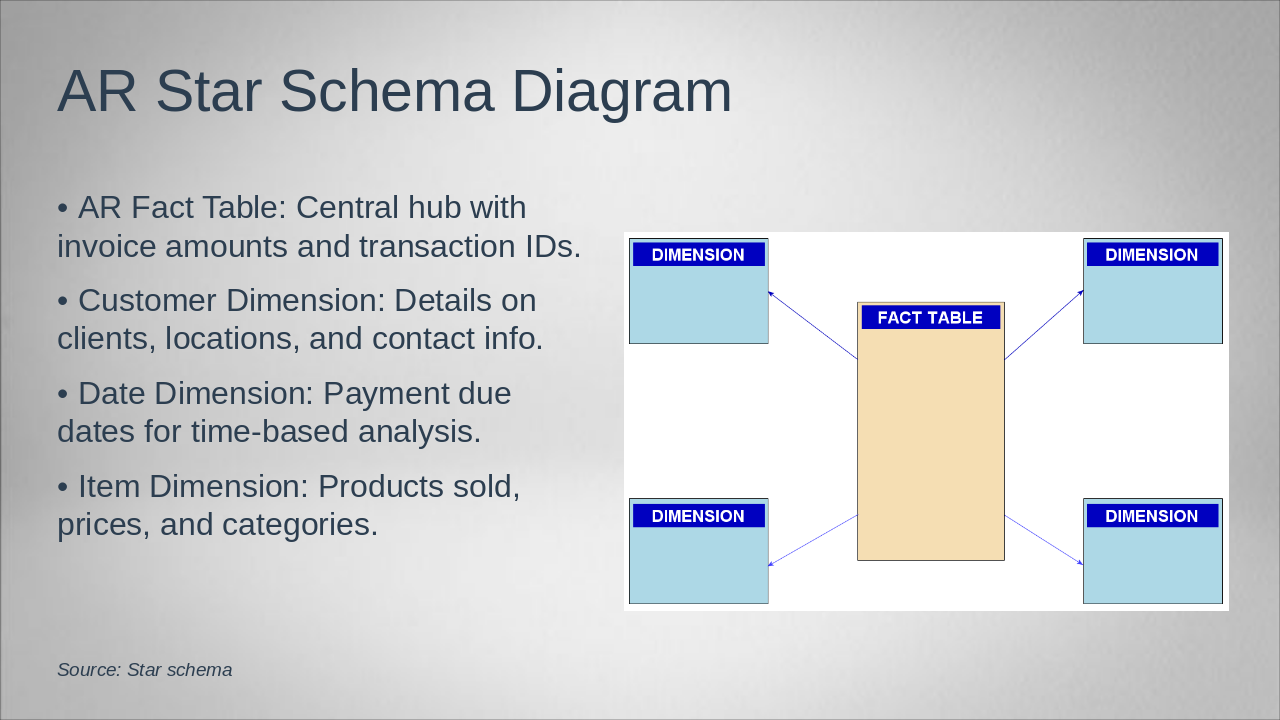 AR Star Schema Diagram

• AR Fact Table: Central hub with invoice amounts and transaction IDs.

• Customer Dimension: Details on clients, locations, and contact info.

• Date Dimension: Payment due dates for time-based analysis.

• Item Dimension: Products sold, prices, and categories.

DIMENSION

DIMENSION

FACT TABLE

DIMENSION

DIMENSION

Source: Star schema